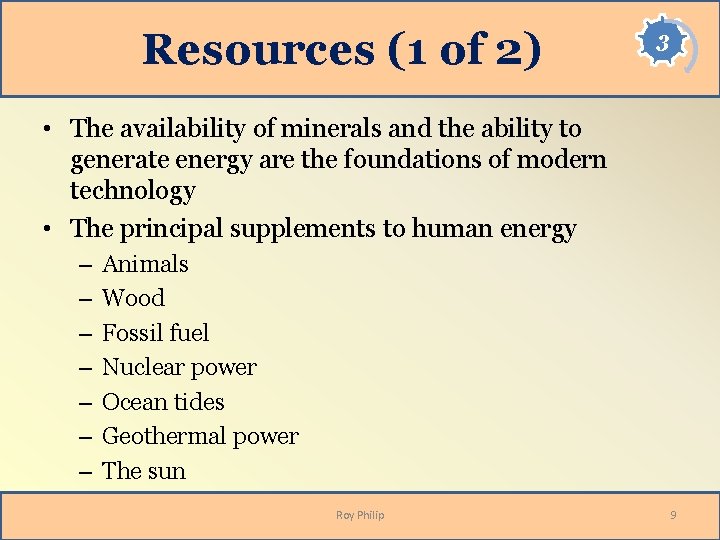 Resources (1 of 2)

3

• The availability of minerals and the ability to generate energy are the foundations of modern technology
• The principal supplements to human energy
– Animals
– Wood
– Fossil fuel
– Nuclear power
– Ocean tides
– Geothermal power
– The sun

Roy Philip

9